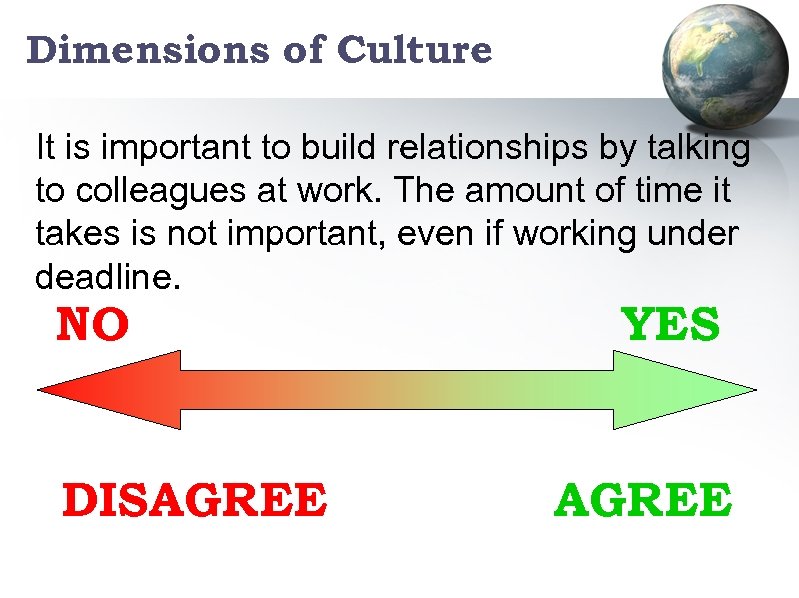 Dimensions of Culture

It is important to build relationships by talking to colleagues at work. The amount of time it takes is not important, even if working under deadline.

NO

YES

DISAGREE

AGREE